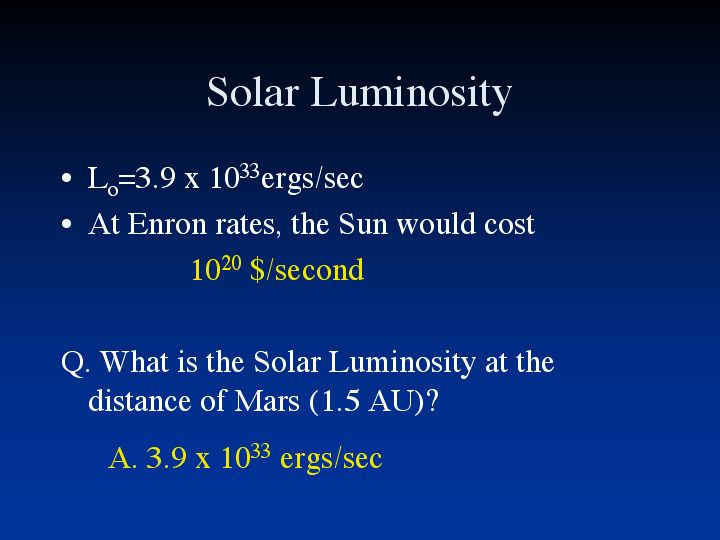 Solar Luminosity

• $L_o$=3.9 x $10^{33}$ergs/sec
• At Enron rates, the Sun would cost

$10^{20}$ \$/second

Q. What is the Solar Luminosity at the distance of Mars (1.5 AU)?

A. 3.9 x $10^{33}$ ergs/sec